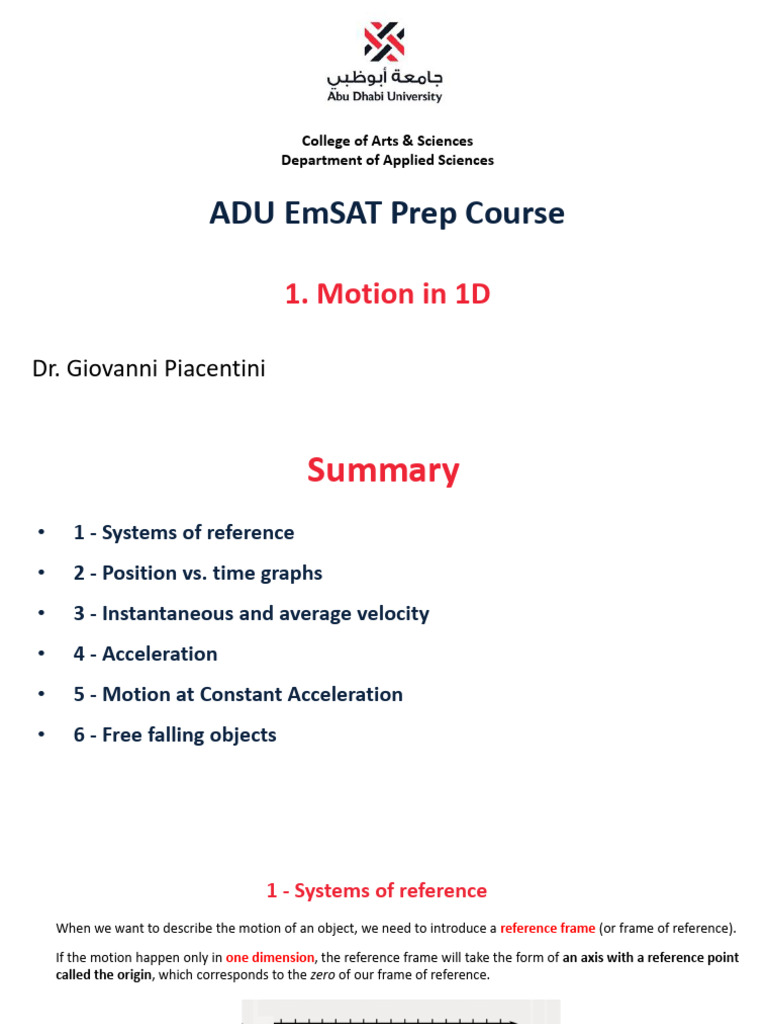 جامعة أبوظبي
Abu Dhabi University

College of Arts & Sciences
Department of Applied Sciences

ADU EmSAT Prep Course

1. Motion in 1D

Dr. Giovanni Piacentini

Summary

• 1 - Systems of reference
• 2 - Position vs. time graphs
• 3 - Instantaneous and average velocity
• 4 - Acceleration
• 5 - Motion at Constant Acceleration
• 6 - Free falling objects

1 - Systems of reference

When we want to describe the motion of an object, we need to introduce a reference frame (or frame of reference).

If the motion happen only in one dimension, the reference frame will take the form of an axis with a reference point called the origin, which corresponds to the zero of our frame of reference.